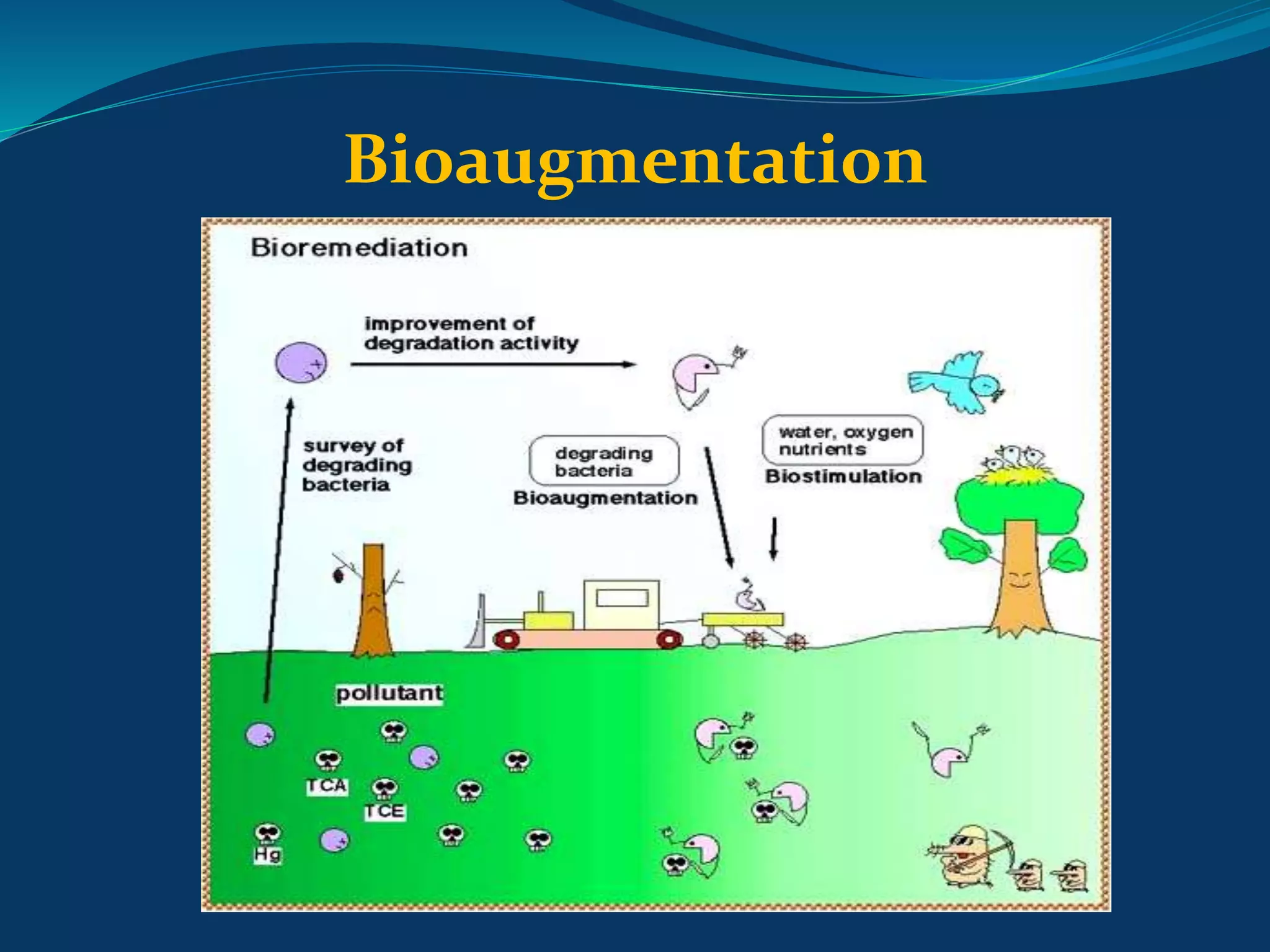 Bioaugmentation

Bioremediation

improvement of degradation activity

survey of degrading bacteria

degrading bacteria

Bioaugmentation

water, oxygen nutrients

Biostimulation

pollutant

TCA

TCE

Hg